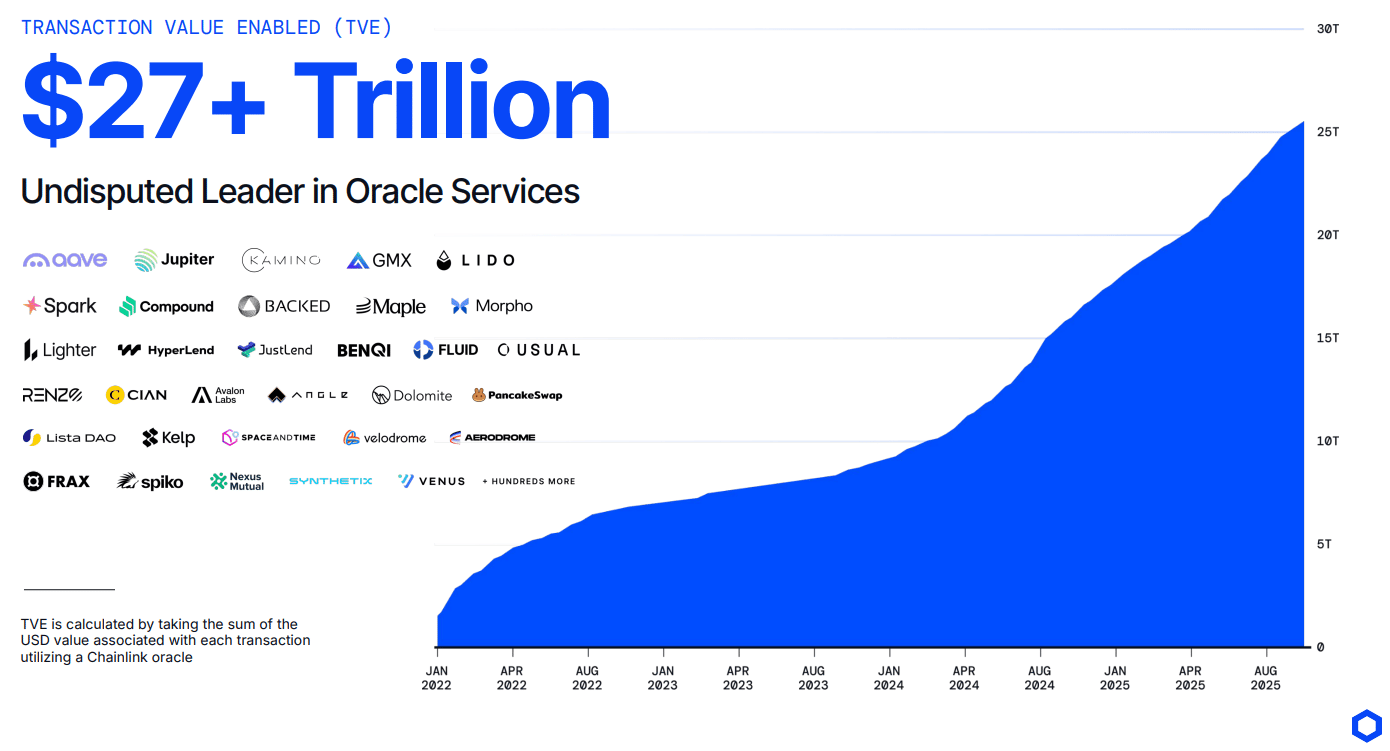 TRANSACTION VALUE ENABLED (TVE)

$27+ Trillion

Undisputed Leader in Oracle Services

aave Jupiter KAMINO GMX LIDO

Spark Compound BACKED Maple Morpho

Lighter HyperLend JustLend BENQI FLUID USUAL

RENZO CIAN Avalon Labs ANGLE Dolomite PancakeSwap

Lista DAO Kelp SPACEANDTIME velodrome AERODROME

FRAX spiko Nexus Mutual SYNTHETIX VENUS + HUNDREDS MORE

TVE is calculated by taking the sum of the USD value associated with each transaction utilizing a Chainlink oracle

30T
25T
20T
15T
10T
5T
0

JAN 2022 APR 2022 AUG 2022 JAN 2023 APR 2023 AUG 2023 JAN 2024 APR 2024 AUG 2024 JAN 2025 APR 2025 AUG 2025